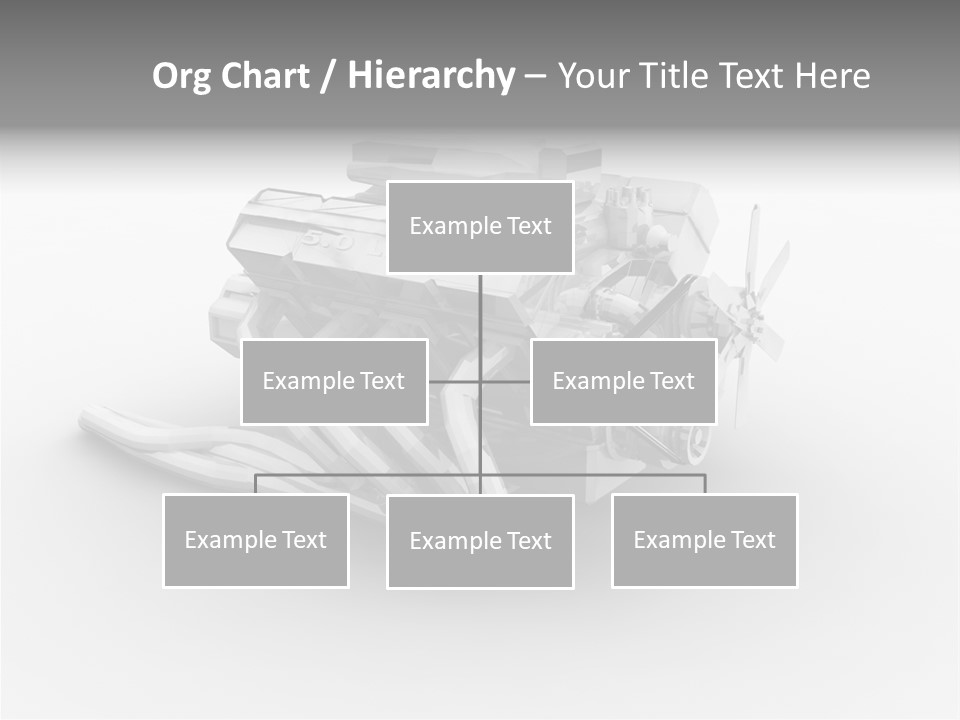 Org Chart / Hierarchy – Your Title Text Here

Example Text

Example Text

Example Text

Example Text

Example Text

Example Text